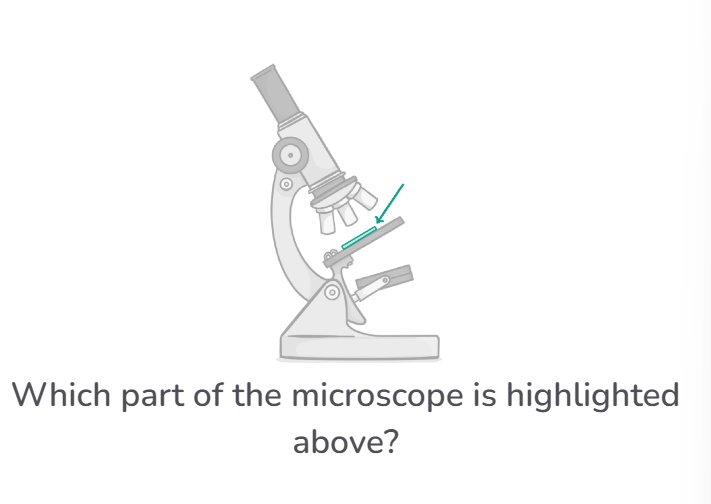 Which part of the microscope is highlighted above?